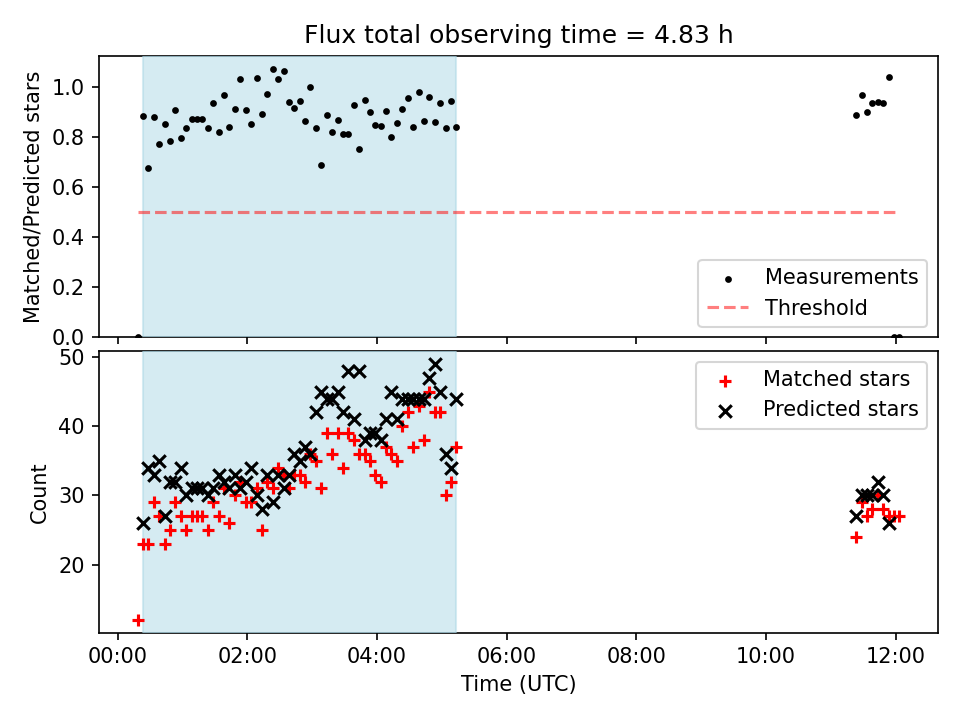 Flux total observing time = 4.83 h

Matched/Predicted stars

1.0
0.8
0.6
0.4
0.2
0.0

Measurements
Threshold

Count

50
40
30
20

Matched stars
Predicted stars

00:00
02:00
04:00
06:00
08:00
10:00
12:00

Time (UTC)